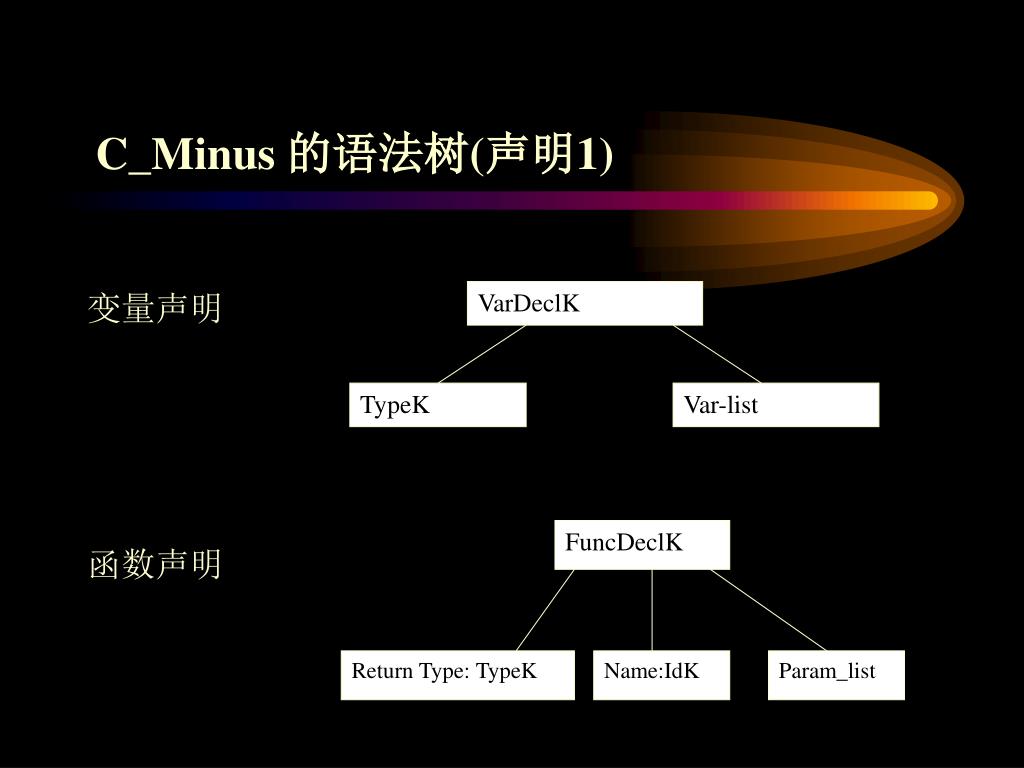 C_Minus 的语法树(声明1)

变量声明

VarDeclK

TypeK

Var-list

函数声明

FuncDeclK

Return Type: TypeK

Name:IdK

Param_list